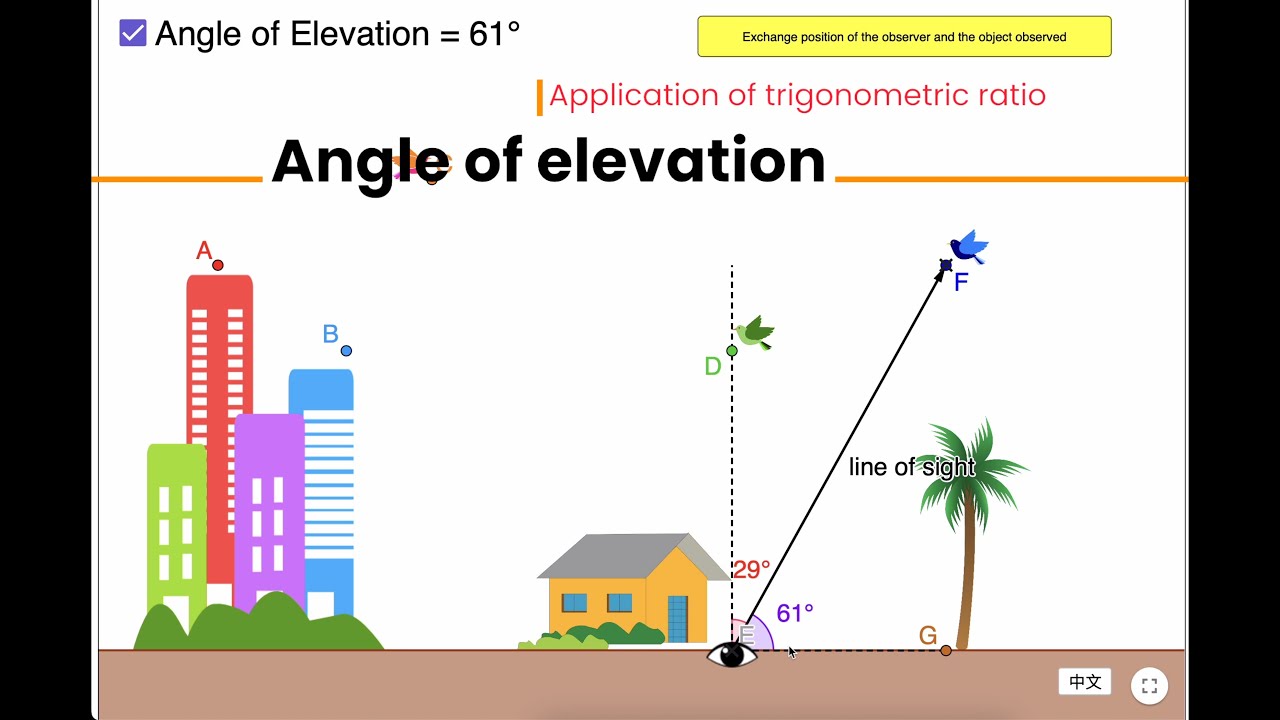 Angle of Elevation = 61°

Exchange position of the observer and the object observed

Application of trigonometric ratio

Angle of elevation

A

B

D

F

line of sight

29°

61°

E

G

中文